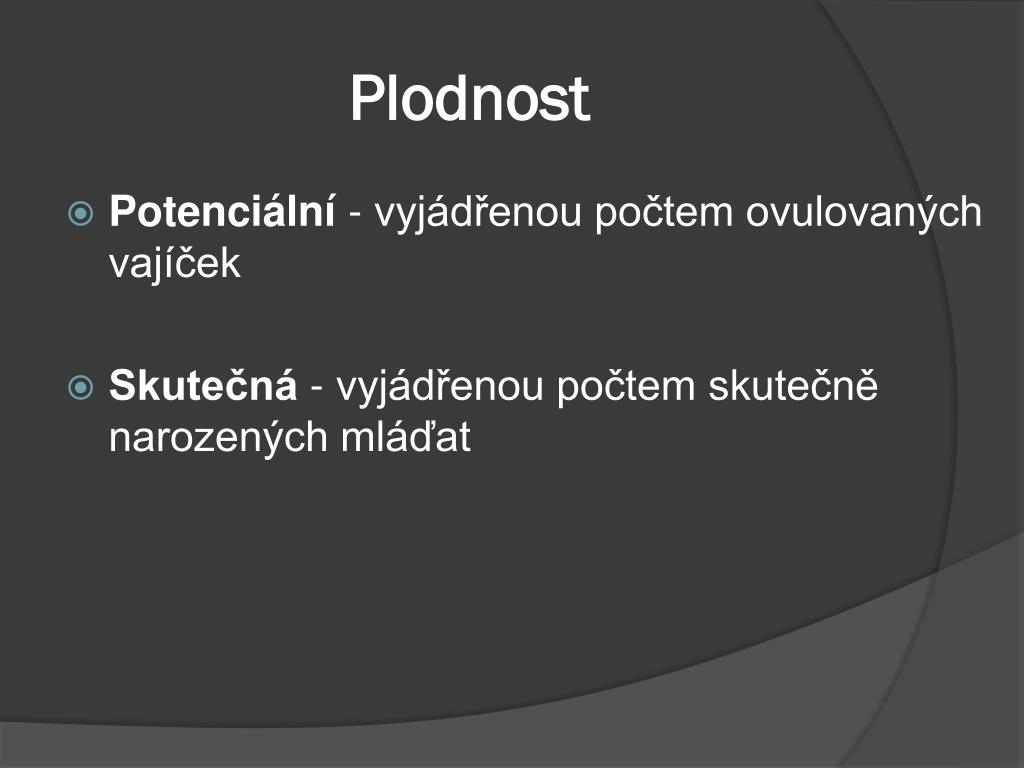 Plodnost

Potenciální - vyjádřenou počtem ovulovaných vajíček

Skutečná - vyjádřenou počtem skutečně narozených mláďat